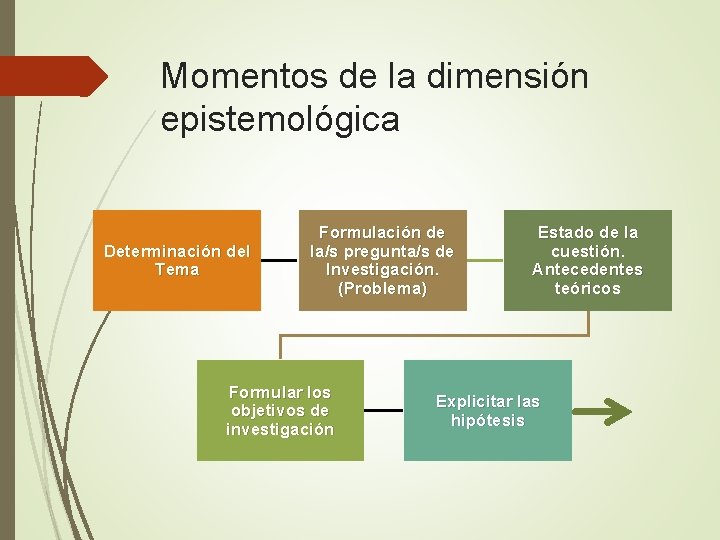 Momentos de la dimensión epistemológica

Determinación del Tema

Formulación de la/s pregunta/s de Investigación. (Problema)

Estado de la cuestión. Antecedentes teóricos

Formular los objetivos de investigación

Explicitar las hipótesis